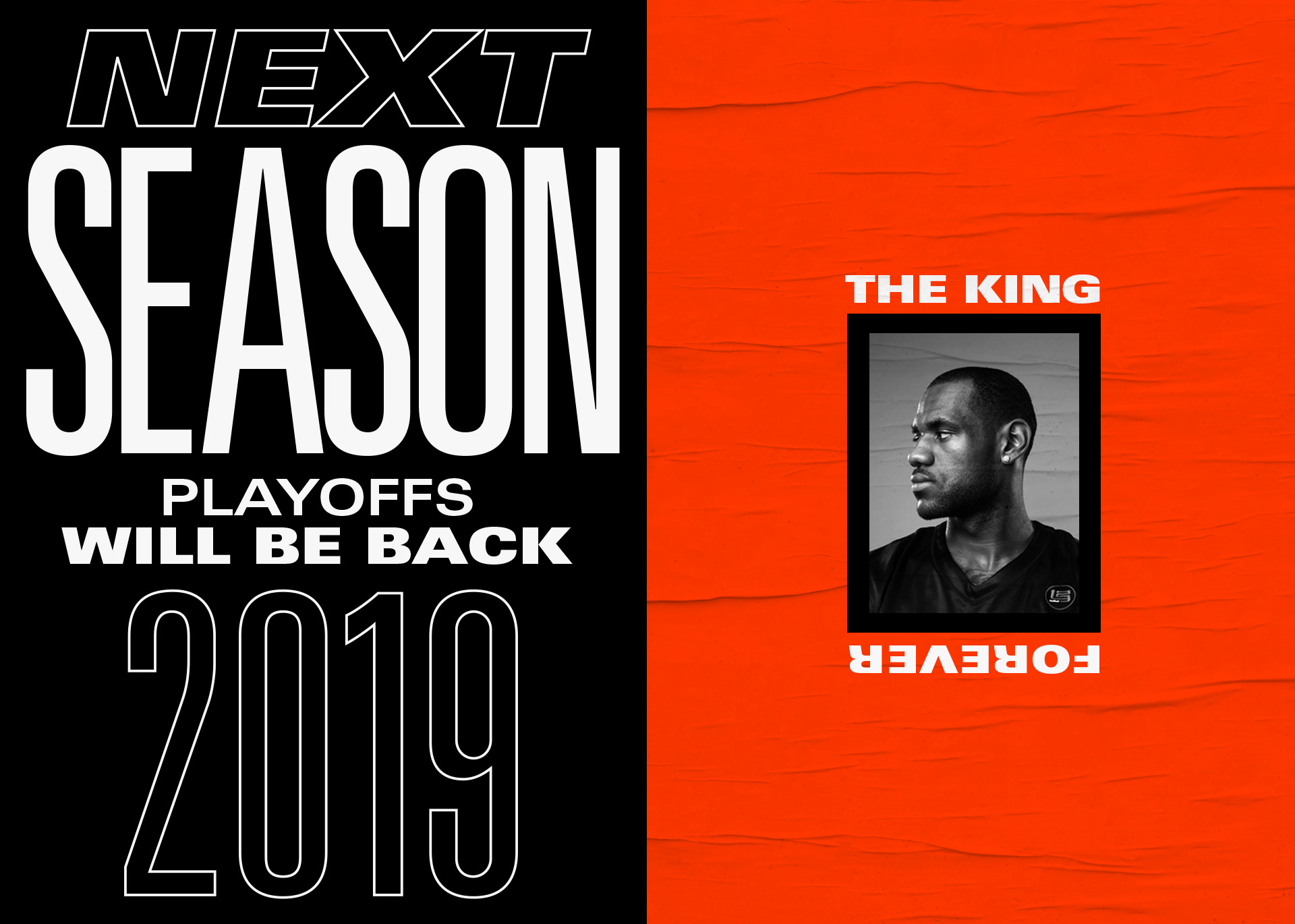 NEXT SEASON
PLAYOFFS
WILL BE BACK
2019

THE KING

FOREVER